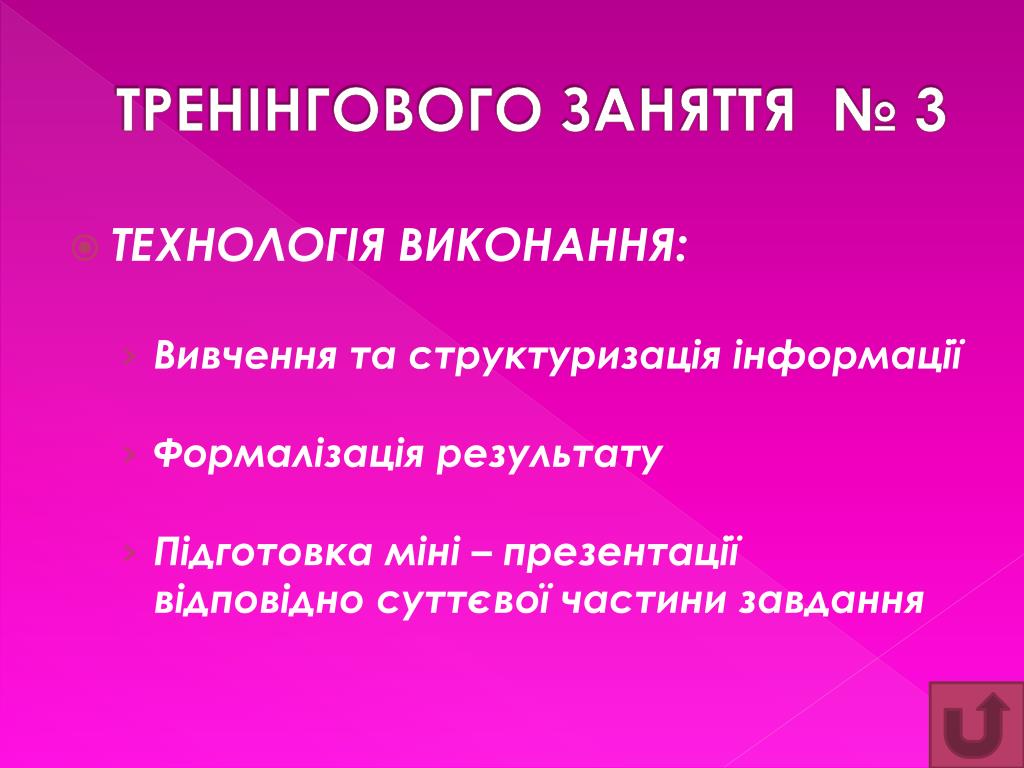 ТРЕНІНГОВОГО ЗАНЯТТЯ № 3

ТЕХНОЛОГІЯ ВИКОНАННЯ:

Вивчення та структуризація інформації

Формалізація результату

Підготовка міні – презентації відповідно суттєвої частини завдання